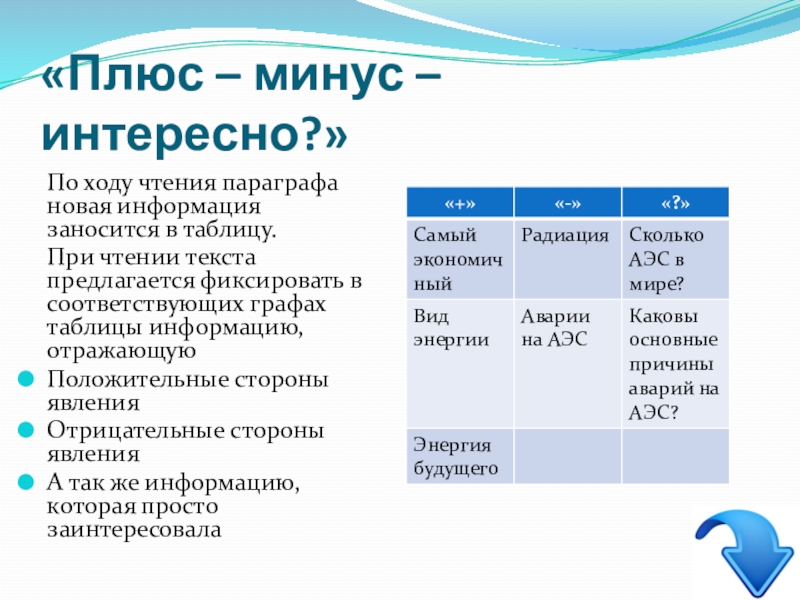 «Плюс – минус – интересно?»

По ходу чтения параграфа новая информация заносится в таблицу.

При чтении текста предлагается фиксировать в соответствующих графах таблицы информацию, отражающую

Положительные стороны явления

Отрицательные стороны явления

А так же информацию, которая просто заинтересовала

| «+» | «-» | «?» |
|---|---|---|
| Самый экономичный | Радиация | Сколько АЭС в мире? |
| Вид энергии | Аварии на АЭС | Каковы основные причины аварий на АЭС? |
| Энергия будущего | | |